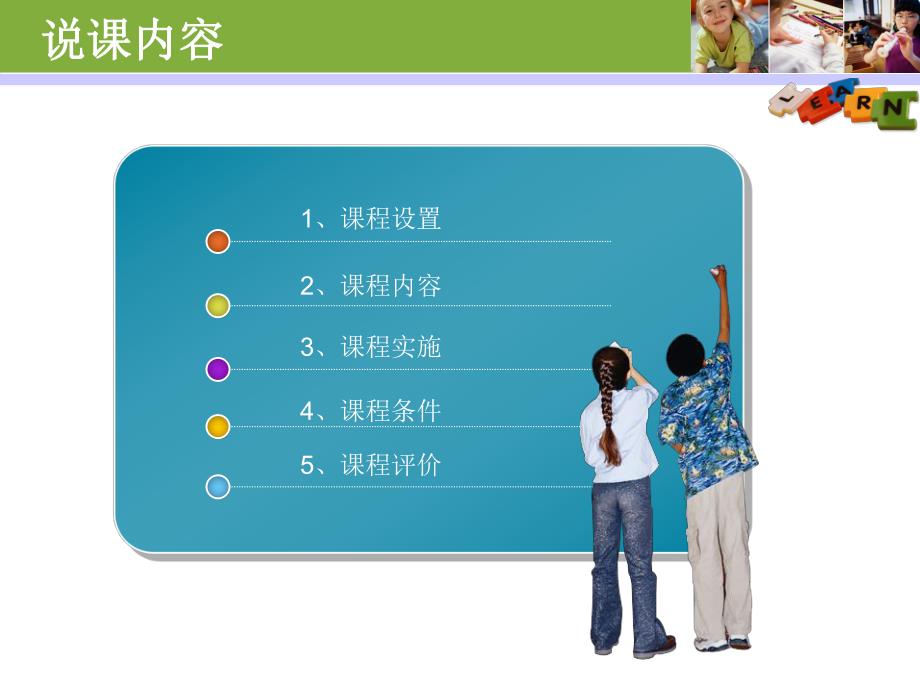 说课内容

LEARN

1、课程设置

2、课程内容

3、课程实施

4、课程条件

5、课程评价